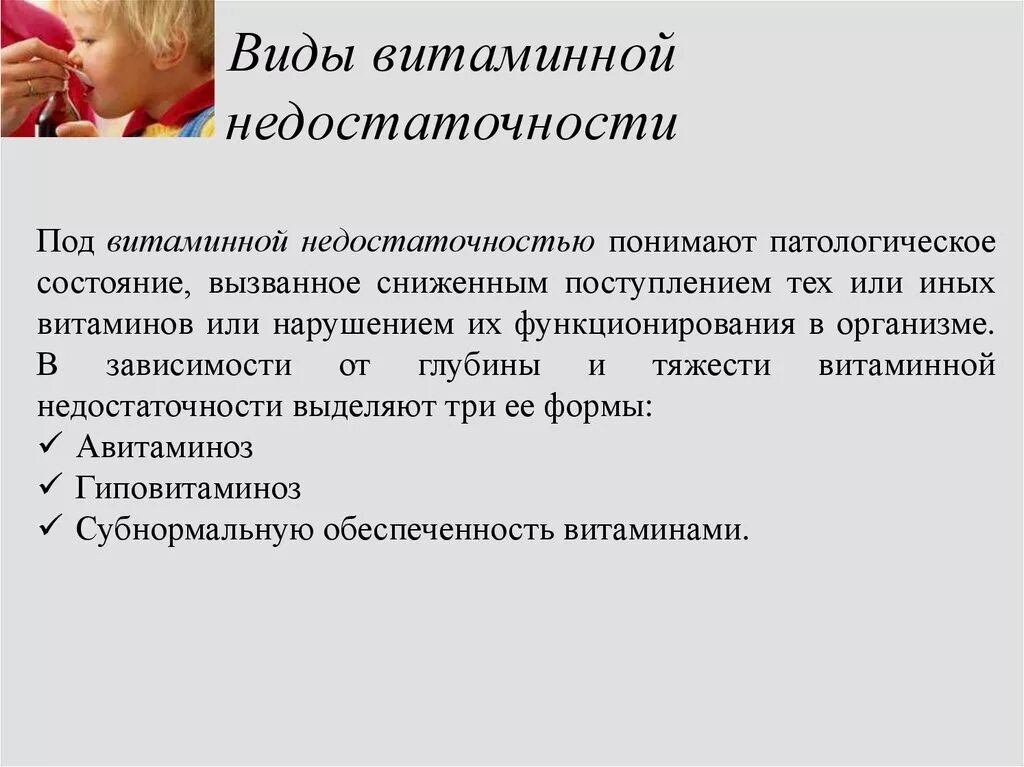 Виды витаминной недостаточности

Под витаминной недостаточностью понимают патологическое состояние, вызванное сниженным поступлением тех или иных витаминов или нарушением их функционирования в организме. В зависимости от глубины и тяжести витаминной недостаточности выделяют три ее формы:
✓ Авитаминоз
✓ Гиповитаминоз
✓ Субнормальную обеспеченность витаминами.